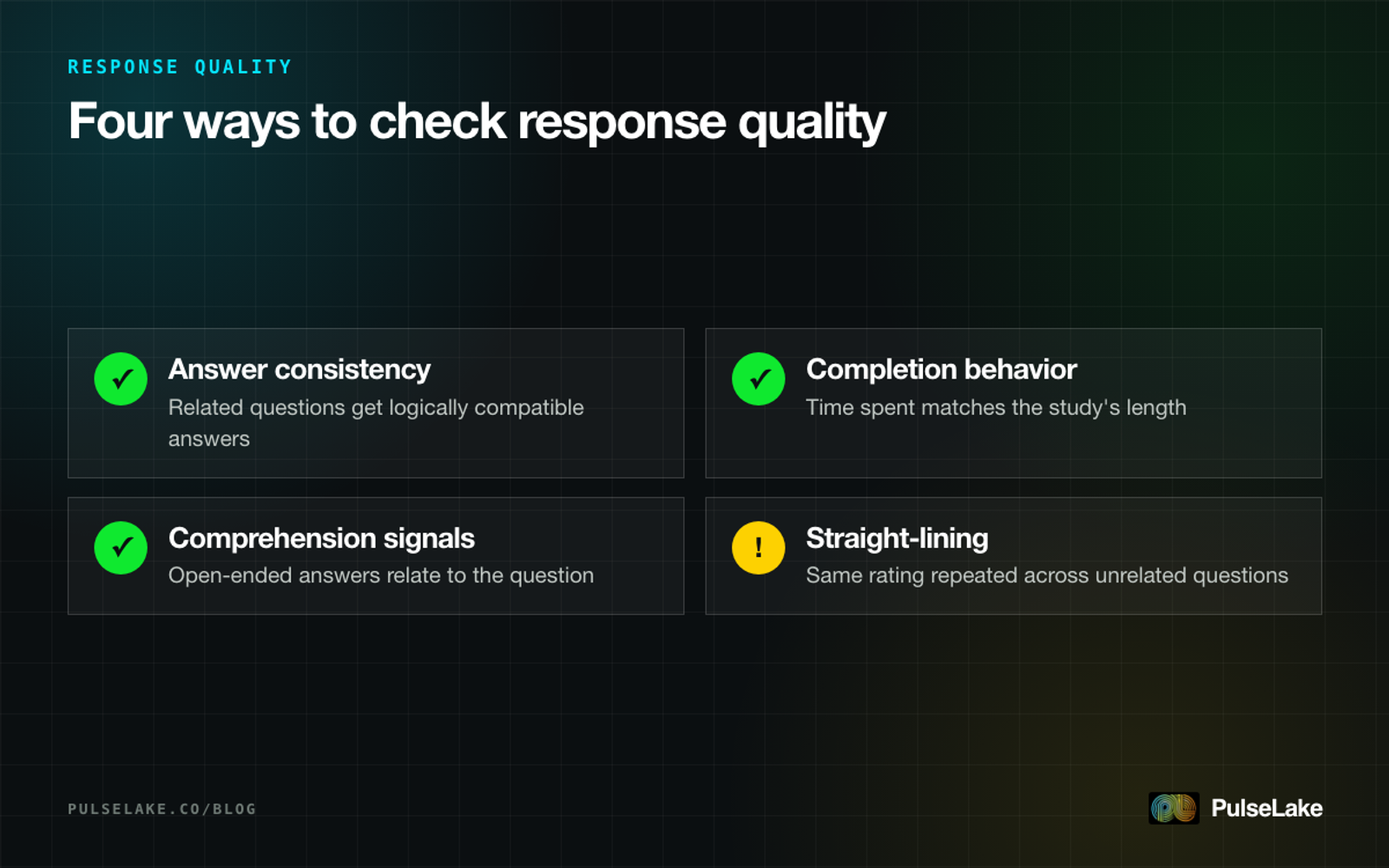 RESPONSE QUALITY

Four ways to check response quality

✓ Answer consistency
Related questions get logically compatible answers

✓ Completion behavior
Time spent matches the study's length

✓ Comprehension signals
Open-ended answers relate to the question

! Straight-lining
Same rating repeated across unrelated questions

PULSELAKE.CO/BLOG

PulseLake